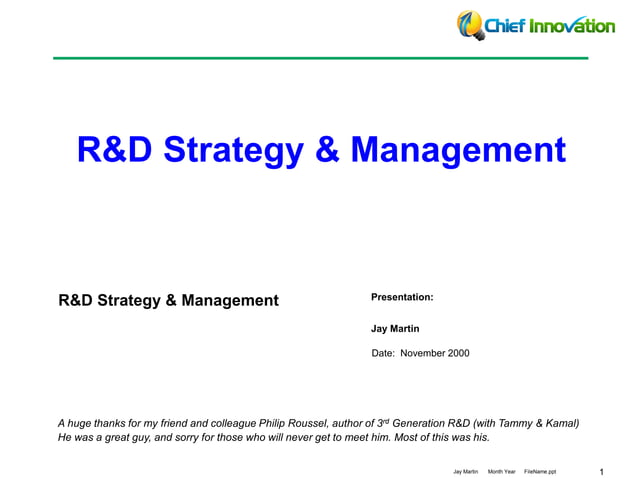 Chief Innovation

R&D Strategy & Management

R&D Strategy & Management

Presentation:

Jay Martin

Date: November 2000

A huge thanks for my friend and colleague Philip Roussel, author of 3$^{rd}$ Generation R&D (with Tammy & Kamal) He was a great guy, and sorry for those who will never get to meet him. Most of this was his.

Jay Martin Month Year FileName.ppt 1